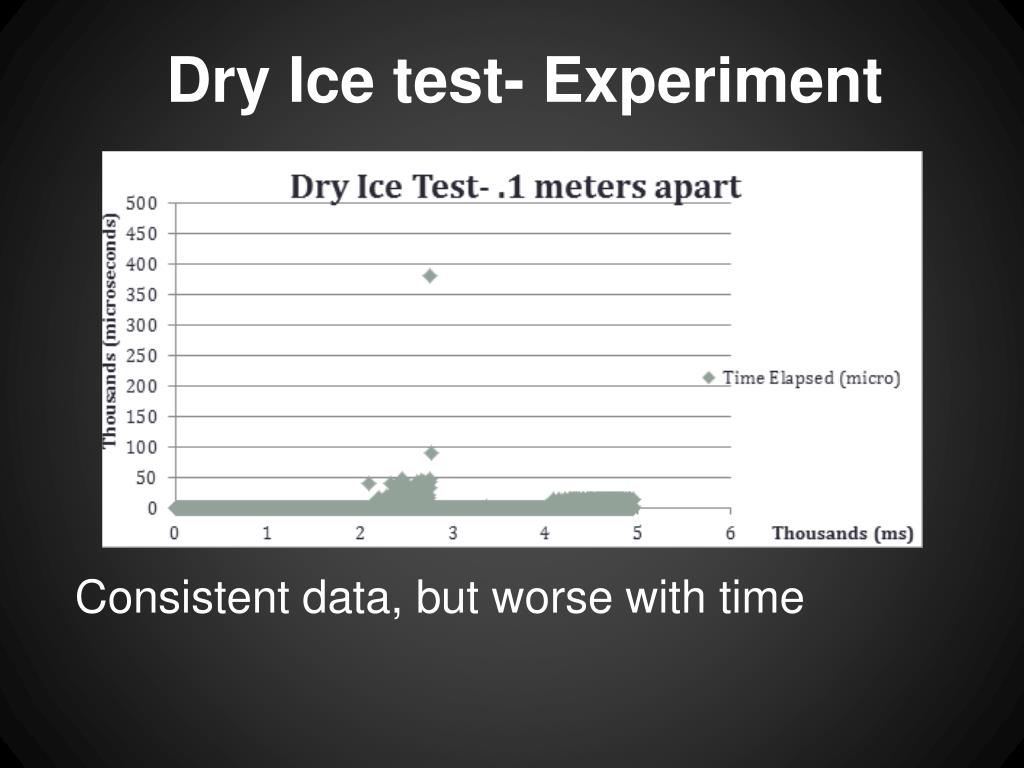 Dry Ice test- Experiment

Dry Ice Test- .1 meters apart

Thousands (microseconds)

500
450
400
350
300
250
200
150
100
50
0

0 1 2 3 4 5 6

Thousands (ms)

Time Elapsed (micro)

Consistent data, but worse with time